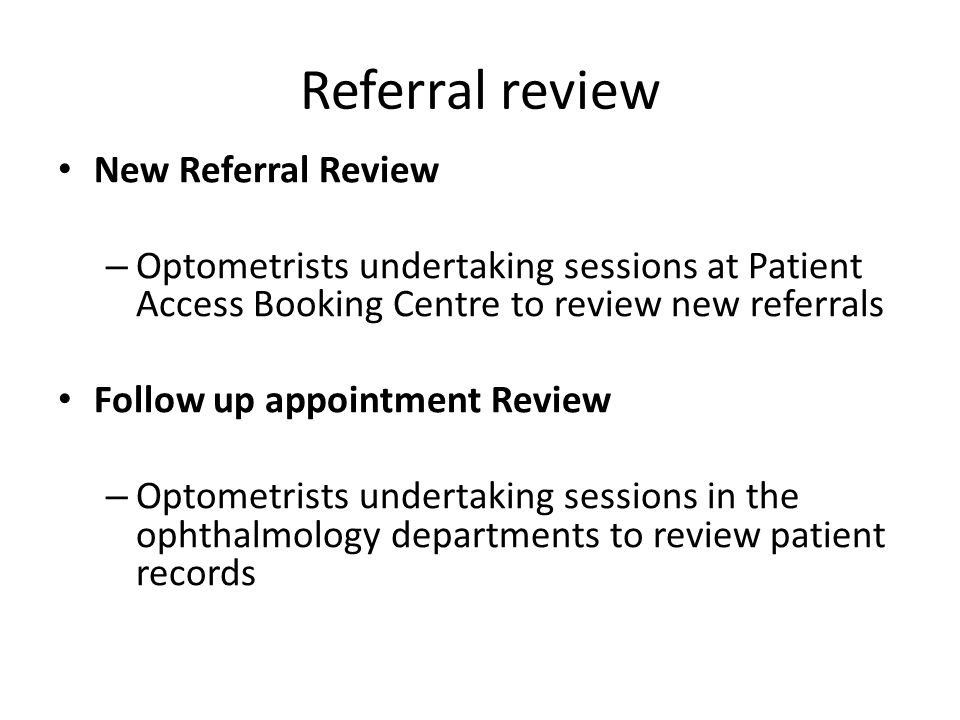 Referral review

• New Referral Review

– Optometrists undertaking sessions at Patient Access Booking Centre to review new referrals

• Follow up appointment Review

– Optometrists undertaking sessions in the ophthalmology departments to review patient records